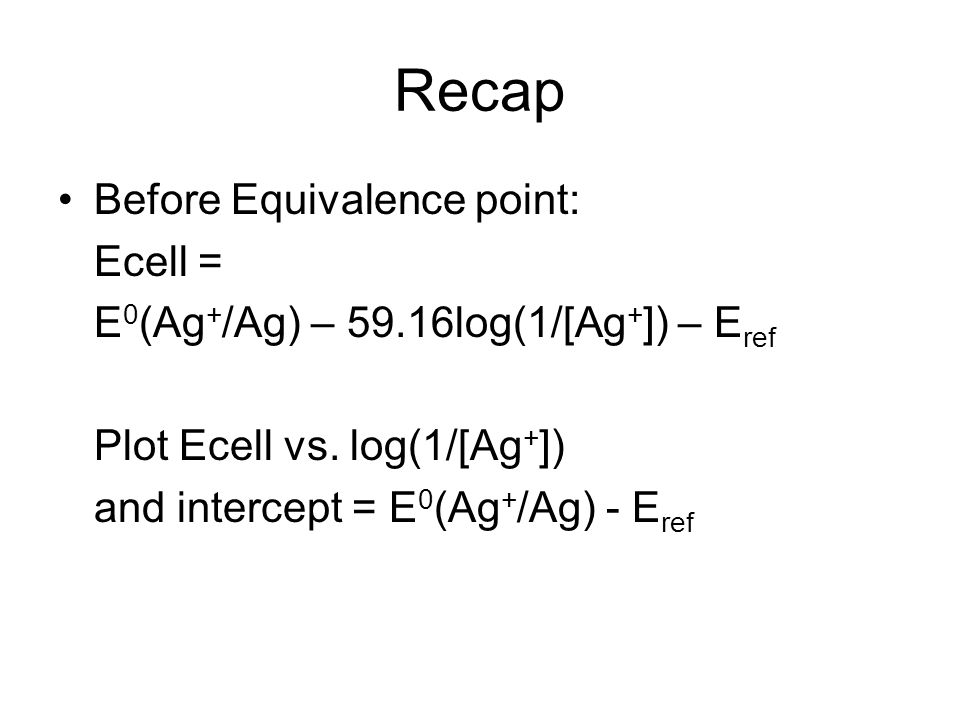 Recap

• Before Equivalence point:

Ecell =

$E^0(Ag^+/Ag) – 59.16\log(1/[Ag^+]) – E_{ref}$

Plot Ecell vs. $\log(1/[Ag^+])$

and intercept = $E^0(Ag^+/Ag) - E_{ref}$